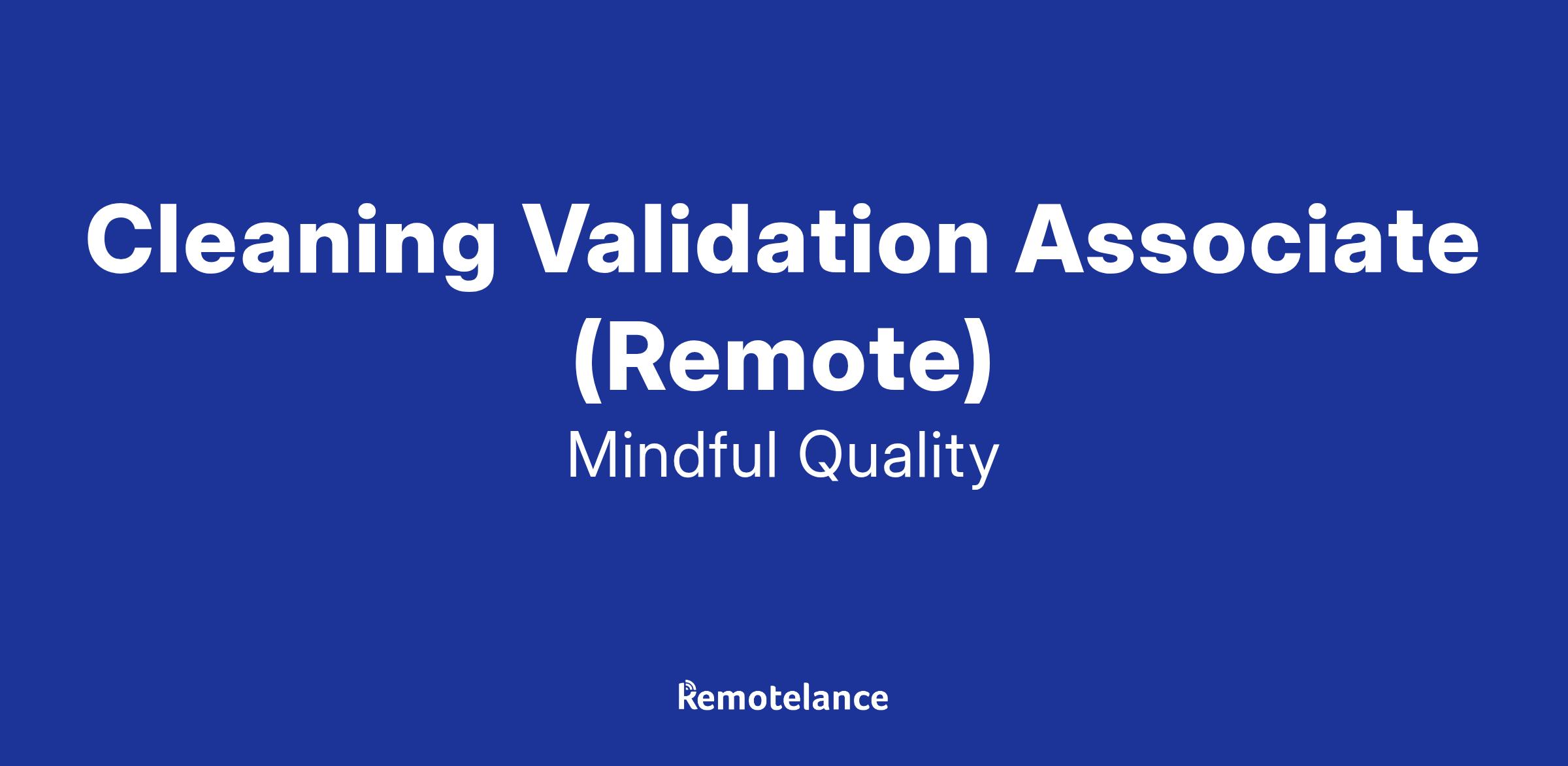 Cleaning Validation Associate (Remote)

Mindful Quality

Remotelance